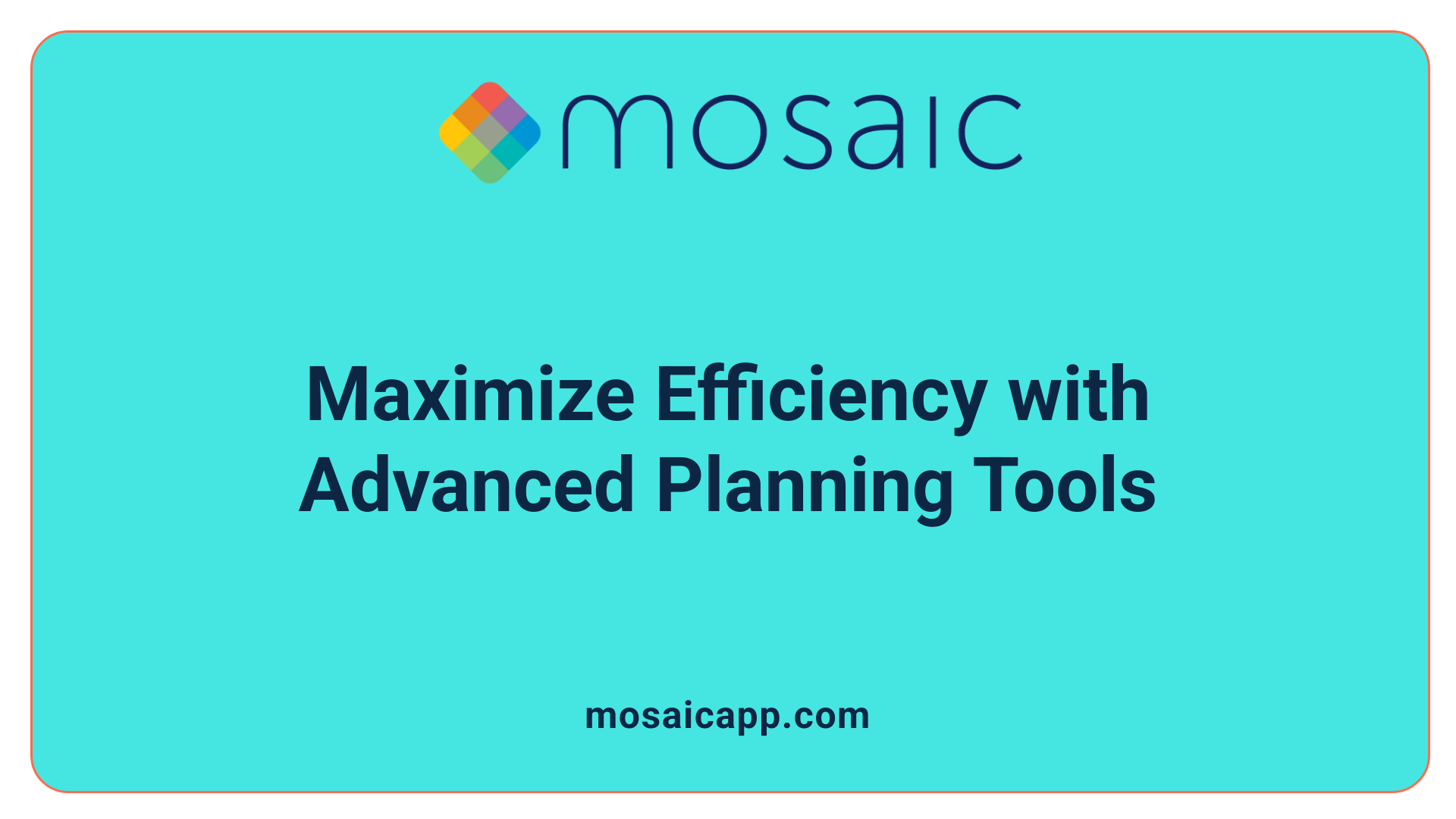 mosaic

Maximize Efficiency with Advanced Planning Tools

mosaicapp.com